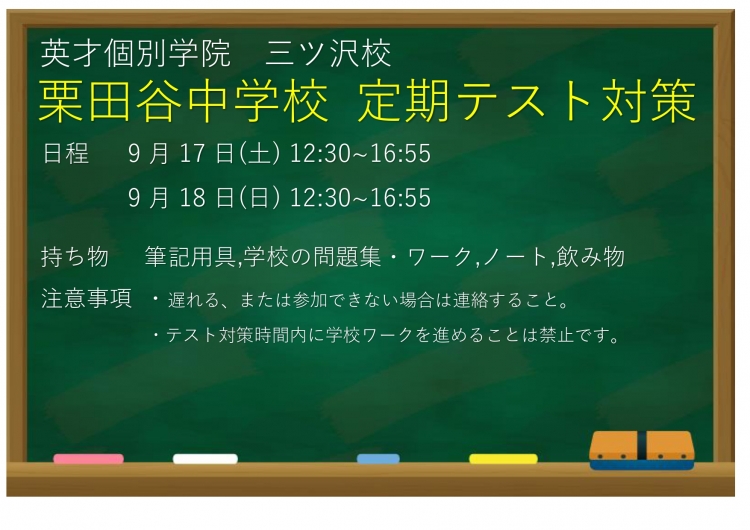 英才個別学院　三ツ沢校
栗田谷中学校　定期テスト対策

日程　9 月 17 日(土) 12:30~16:55
9 月 18 日(日) 12:30~16:55

持ち物　筆記用具,学校の問題集・ワーク,ノート,飲み物

注意事項　・遅れる、または参加できない場合は連絡すること。
・テスト対策時間内に学校ワークを進めることは禁止です。